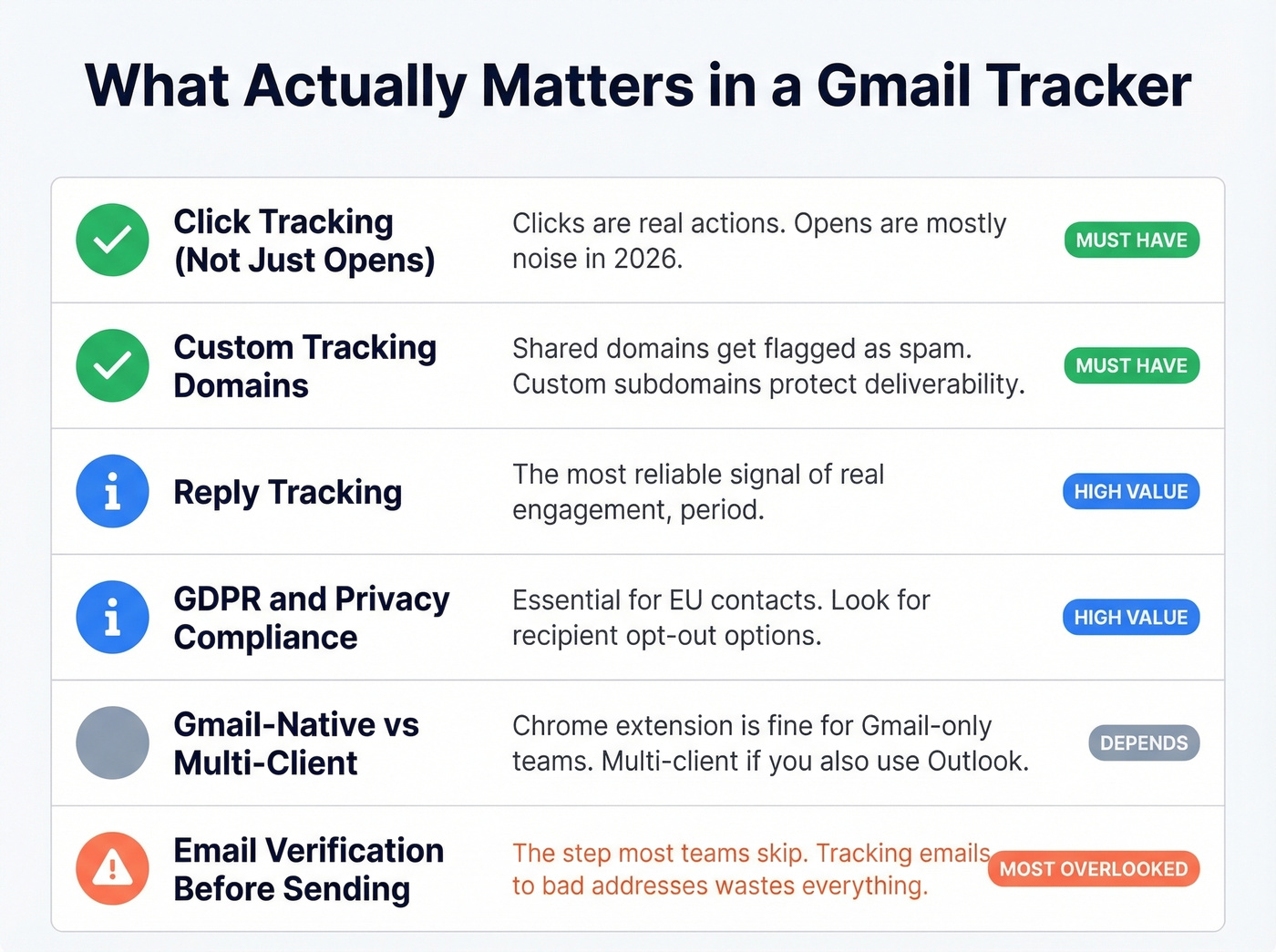 What Actually Matters in a Gmail Tracker

| | | |
|---|---|---|
| Click Tracking (Not Just Opens) | Clicks are real actions. Opens are mostly noise in 2026. | MUST HAVE |
| Custom Tracking Domains | Shared domains get flagged as spam. Custom subdomains protect deliverability. | MUST HAVE |
| Reply Tracking | The most reliable signal of real engagement, period. | HIGH VALUE |
| GDPR and Privacy Compliance | Essential for EU contacts. Look for recipient opt-out options. | HIGH VALUE |
| Gmail-Native vs Multi-Client | Chrome extension is fine for Gmail-only teams. Multi-client if you also use Outlook. | DEPENDS |
| Email Verification Before Sending | The step most teams skip. Tracking emails to bad addresses wastes everything. | MOST OVERLOOKED |